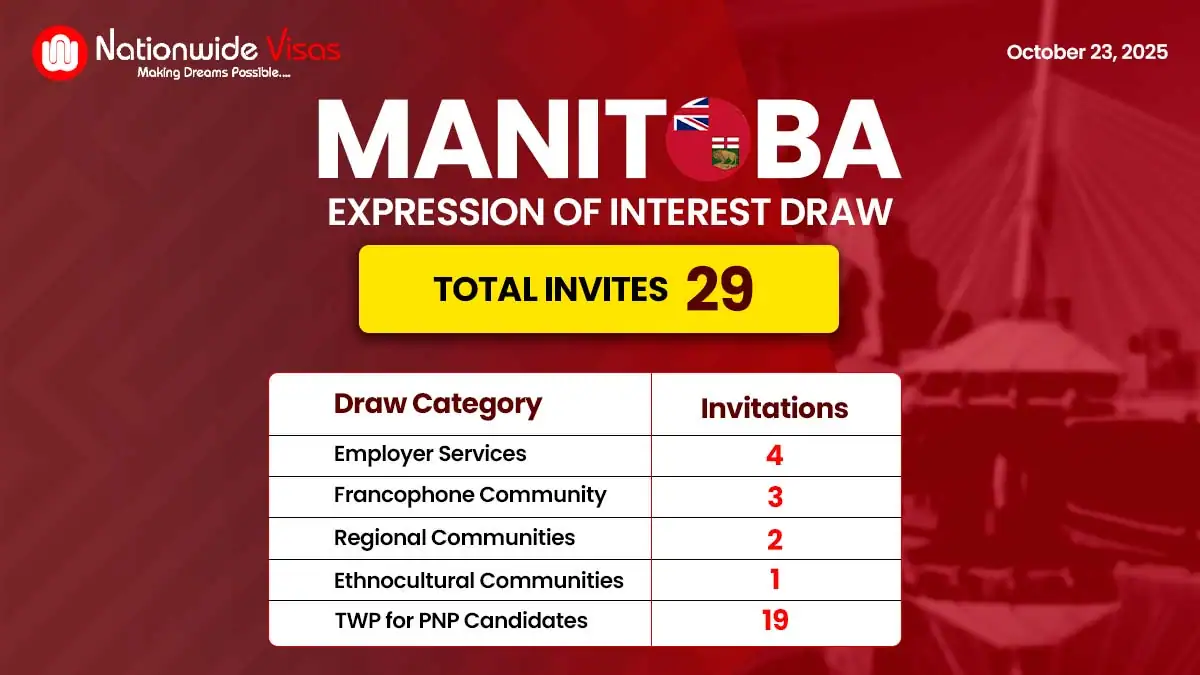 Nationwide Visas
Making Dreams Possible....

October 23, 2025

MANITOBA
EXPRESSION OF INTEREST DRAW

TOTAL INVITES 29

| Draw Category | Invitations |
|---|---|
| Employer Services | 4 |
| Francophone Community | 3 |
| Regional Communities | 2 |
| Ethnocultural Communities | 1 |
| TWP for PNP Candidates | 19 |